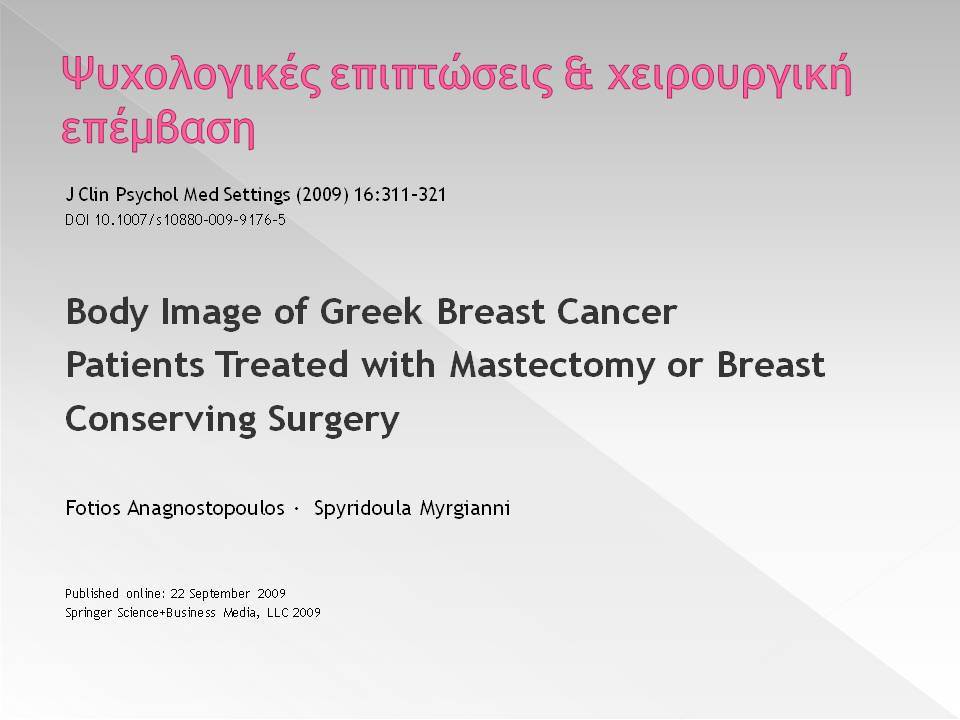 Ψυχολογικές επιπτώσεις & χειρουργική επέμβαση

J Clin Psychol Med Settings (2009) 16:311–321
DOI 10.1007/s10880-009-9176-5

Body Image of Greek Breast Cancer Patients Treated with Mastectomy or Breast Conserving Surgery

Fotios Anagnostopoulos · Spyridoula Myrgianni

Published online: 22 September 2009
Springer Science+Business Media, LLC 2009